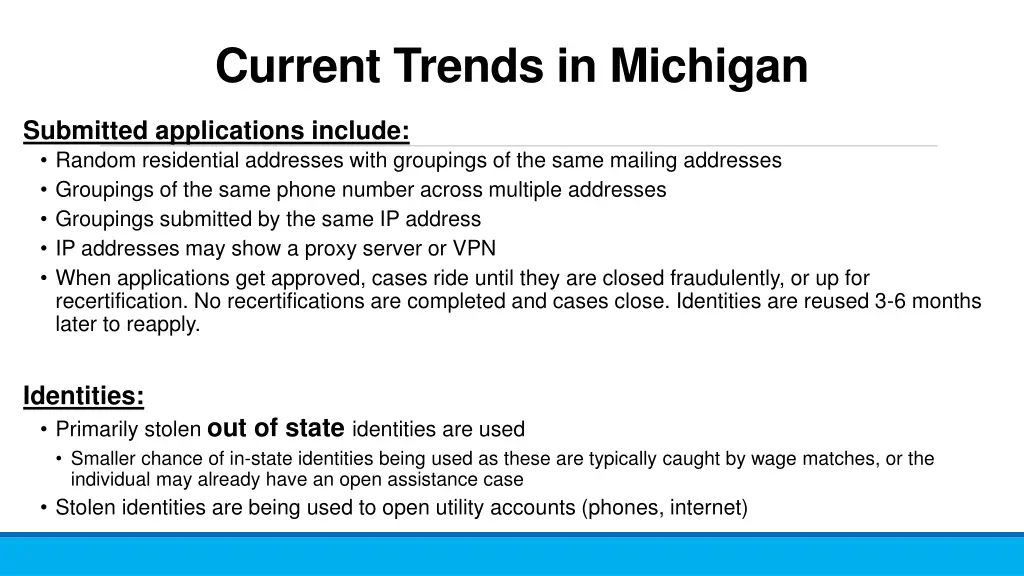 Current Trends in Michigan

Submitted applications include:
• Random residential addresses with groupings of the same mailing addresses
• Groupings of the same phone number across multiple addresses
• Groupings submitted by the same IP address
• IP addresses may show a proxy server or VPN
• When applications get approved, cases ride until they are closed fraudulently, or up for recertification. No recertifications are completed and cases close. Identities are reused 3-6 months later to reapply.

Identities:
• Primarily stolen out of state identities are used
• Smaller chance of in-state identities being used as these are typically caught by wage matches, or the individual may already have an open assistance case
• Stolen identities are being used to open utility accounts (phones, internet)